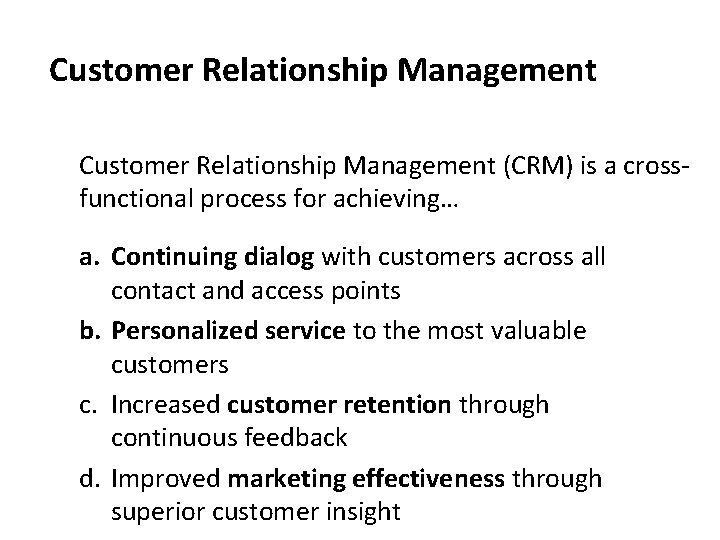 Customer Relationship Management

Customer Relationship Management (CRM) is a cross-functional process for achieving…

a. Continuing dialog with customers across all contact and access points

b. Personalized service to the most valuable customers

c. Increased customer retention through continuous feedback

d. Improved marketing effectiveness through superior customer insight